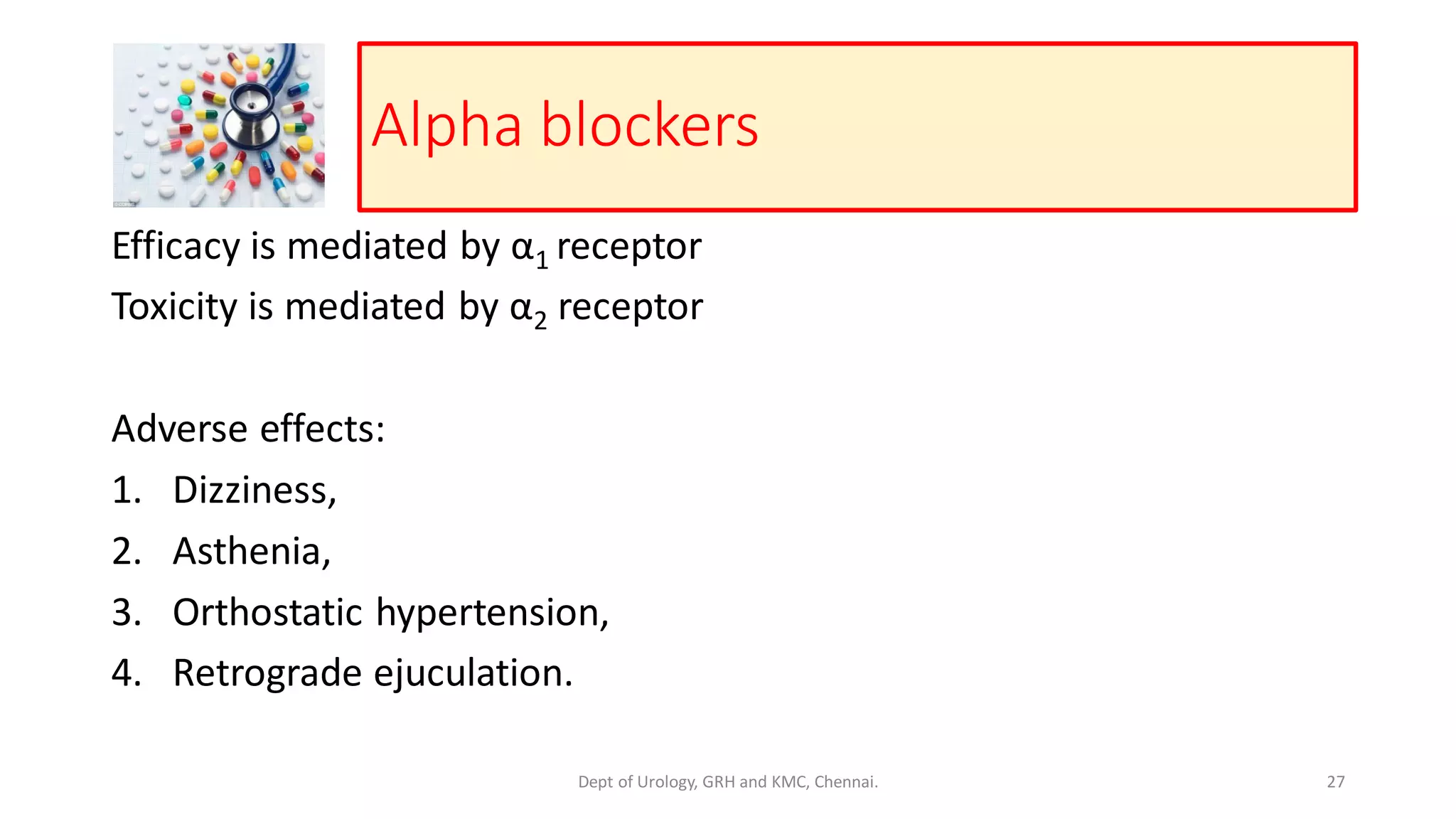 Alpha blockers

Efficacy is mediated by $\alpha_1$ receptor

Toxicity is mediated by $\alpha_2$ receptor

Adverse effects:

1. Dizziness,
2. Asthenia,
3. Orthostatic hypertension,
4. Retrograde ejuculation.

Dept of Urology, GRH and KMC, Chennai.

27